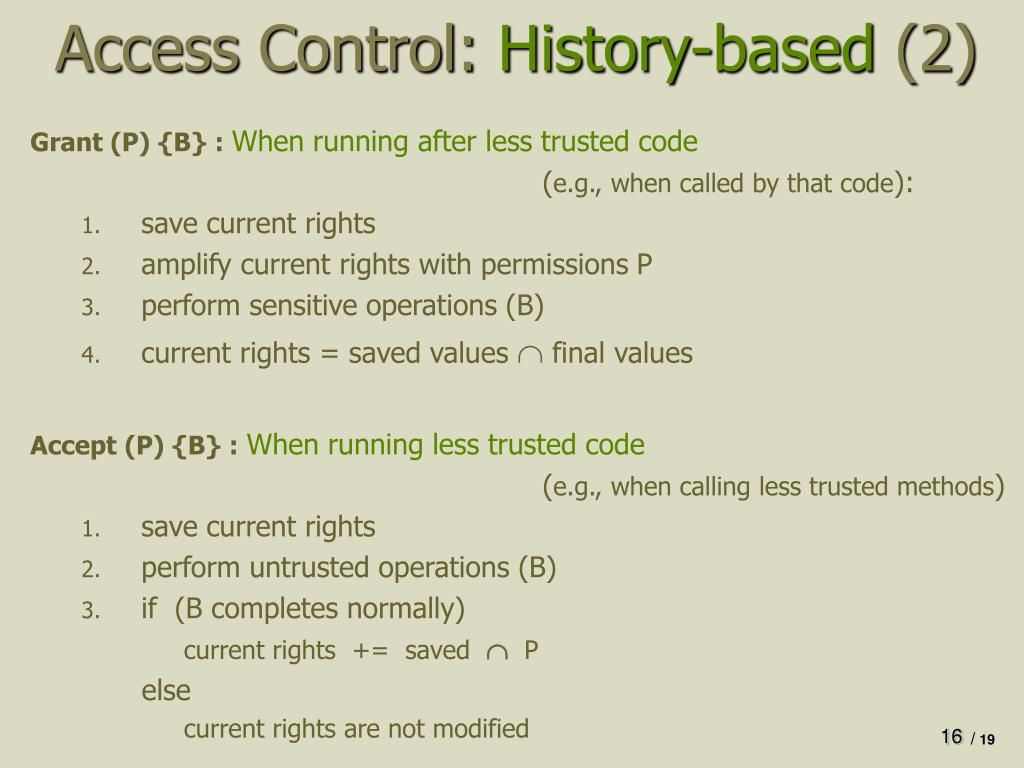 Access Control: History-based (2)

Grant (P) {B} : When running after less trusted code
(e.g., when called by that code):

1. save current rights
2. amplify current rights with permissions P
3. perform sensitive operations (B)
4. current rights = saved values $\cap$ final values

Accept (P) {B} : When running less trusted code
(e.g., when calling less trusted methods)

1. save current rights
2. perform untrusted operations (B)
3. if (B completes normally)
current rights += saved $\cap$ P
else
current rights are not modified

16 / 19